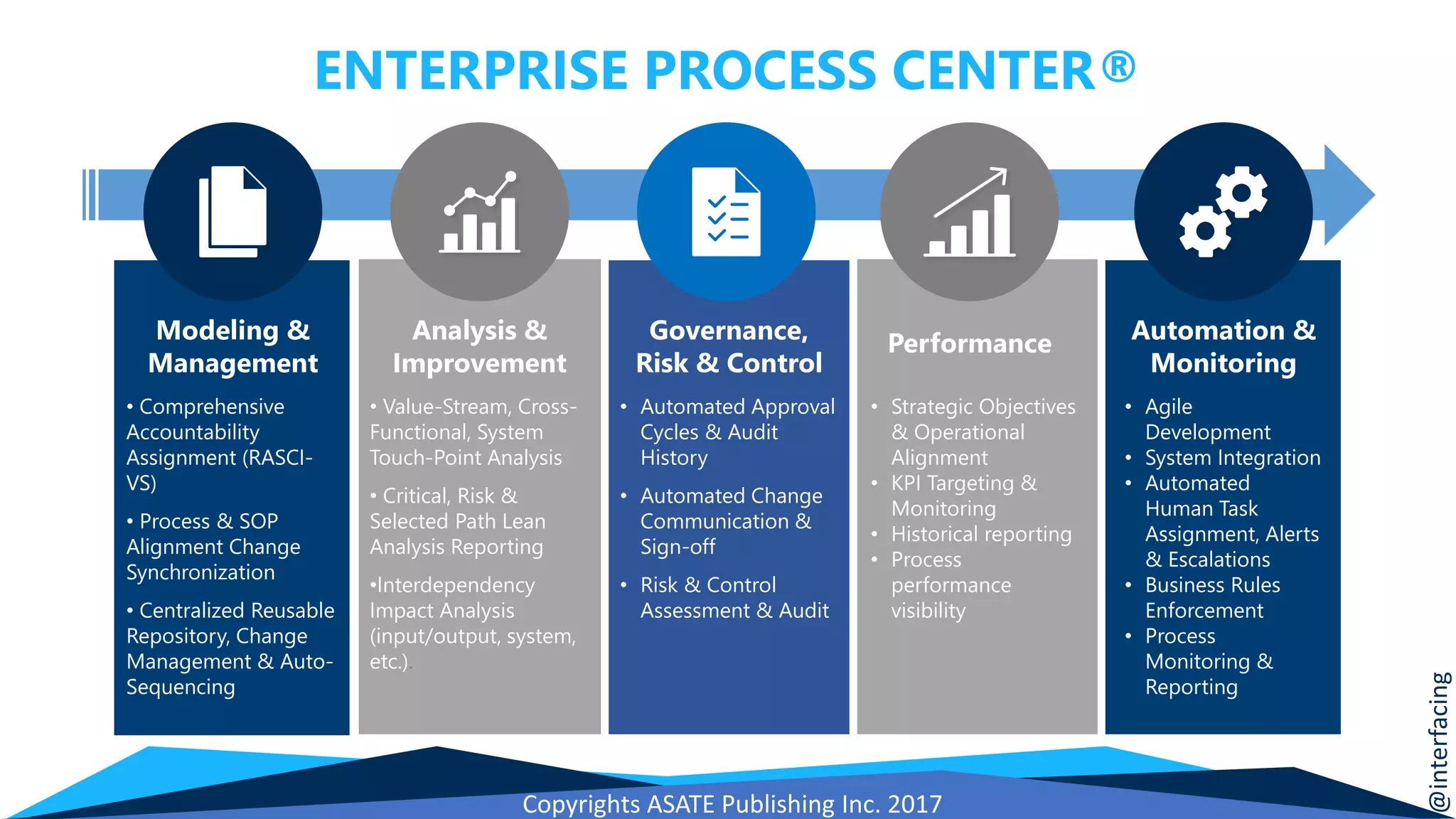 ENTERPRISE PROCESS CENTER®

Modeling & Management

• Comprehensive Accountability Assignment (RASCI-VS)

• Process & SOP Alignment Change Synchronization

• Centralized Reusable Repository, Change Management & Auto-Sequencing

Analysis & Improvement

• Value-Stream, Cross-Functional, System Touch-Point Analysis

• Critical, Risk & Selected Path Lean Analysis Reporting

•Interdependency Impact Analysis (input/output, system, etc.).

Governance, Risk & Control

• Automated Approval Cycles & Audit History

• Automated Change Communication & Sign-off

• Risk & Control Assessment & Audit

Performance

• Strategic Objectives & Operational Alignment
• KPI Targeting & Monitoring
• Historical reporting
• Process performance visibility

Automation & Monitoring

• Agile Development
• System Integration
• Automated Human Task Assignment, Alerts & Escalations
• Business Rules Enforcement
• Process Monitoring & Reporting

Copyrights ASATE Publishing Inc. 2017

@interfacing